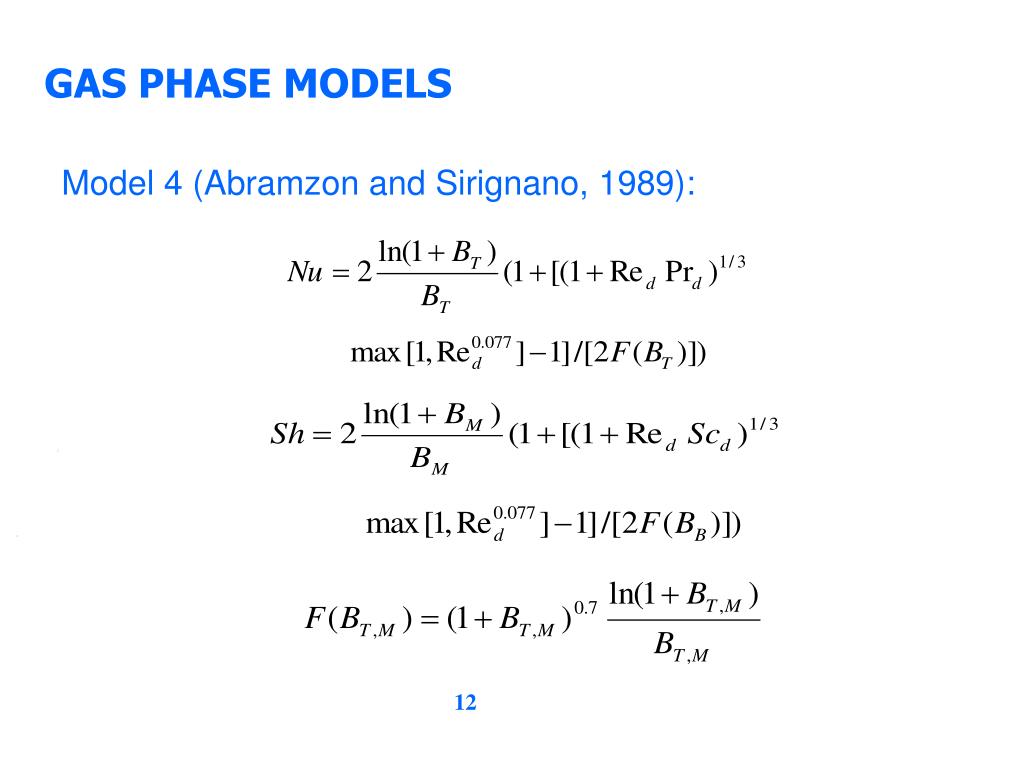 GAS PHASE MODELS

Model 4 (Abramzon and Sirignano, 1989):

$Nu = 2\frac{\ln(1+B_T)}{B_T}(1+[(1+\mathrm{Re}_d\,\mathrm{Pr}_d)^{1/3}$

$\max[1,\mathrm{Re}_d^{0.077}]-1]/[2F(B_T)])$

$Sh = 2\frac{\ln(1+B_M)}{B_M}(1+[(1+\mathrm{Re}_d\,Sc_d)^{1/3}$

$\max[1,\mathrm{Re}_d^{0.077}]-1]/[2F(B_B)])$

$F(B_{T,M}) = (1+B_{T,M})^{0.7}\frac{\ln(1+B_{T,M})}{B_{T,M}}$

12